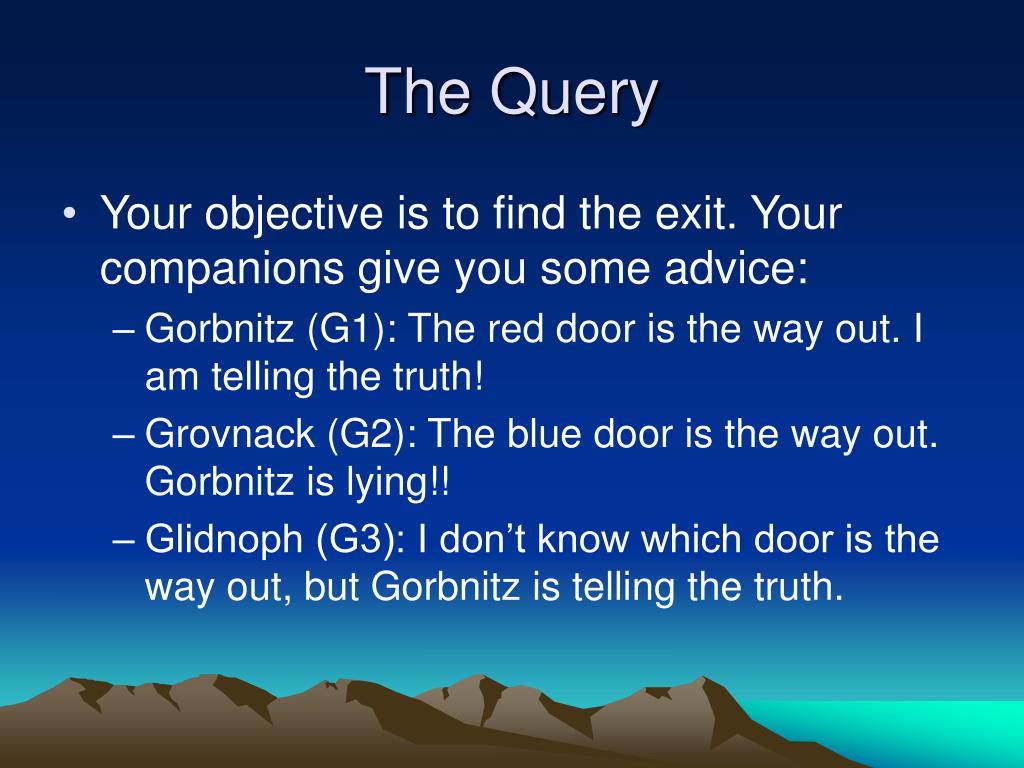 The Query

• Your objective is to find the exit. Your companions give you some advice:
– Gorbnitz (G1): The red door is the way out. I am telling the truth!
– Grovnack (G2): The blue door is the way out. Gorbnitz is lying!!
– Glidnoph (G3): I don’t know which door is the way out, but Gorbnitz is telling the truth.